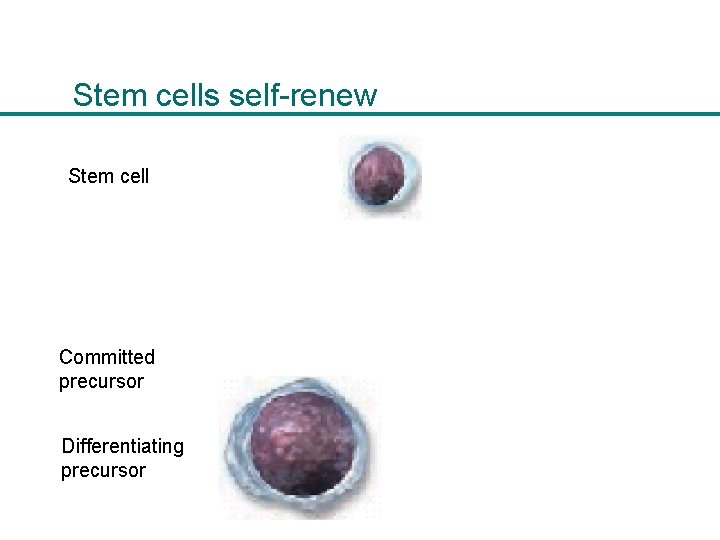 Stem cells self-renew

Stem cell

Committed precursor

Differentiating precursor